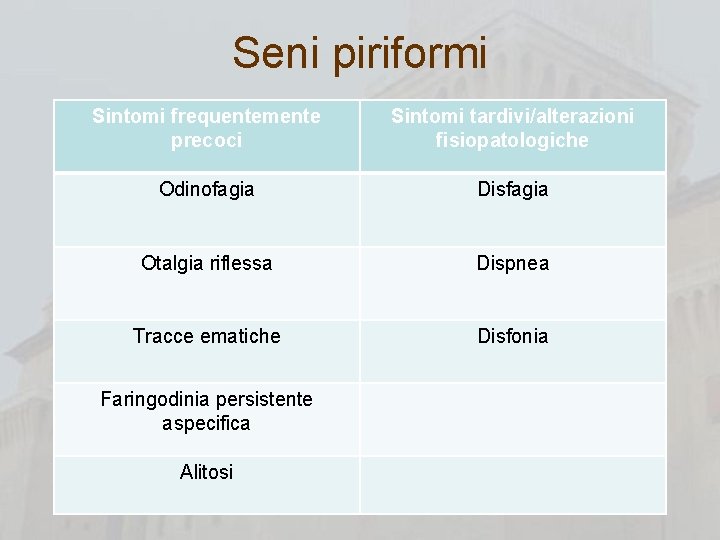 Seni piriformi

| Sintomi frequentemente precoci | Sintomi tardivi/alterazioni fisiopatologiche |
|---|---|
| Odinofagia | Disfagia |
| Otalgia riflessa | Dispnea |
| Tracce ematiche | Disfonia |
| Faringodinia persistente aspecifica | |
| Alitosi | |